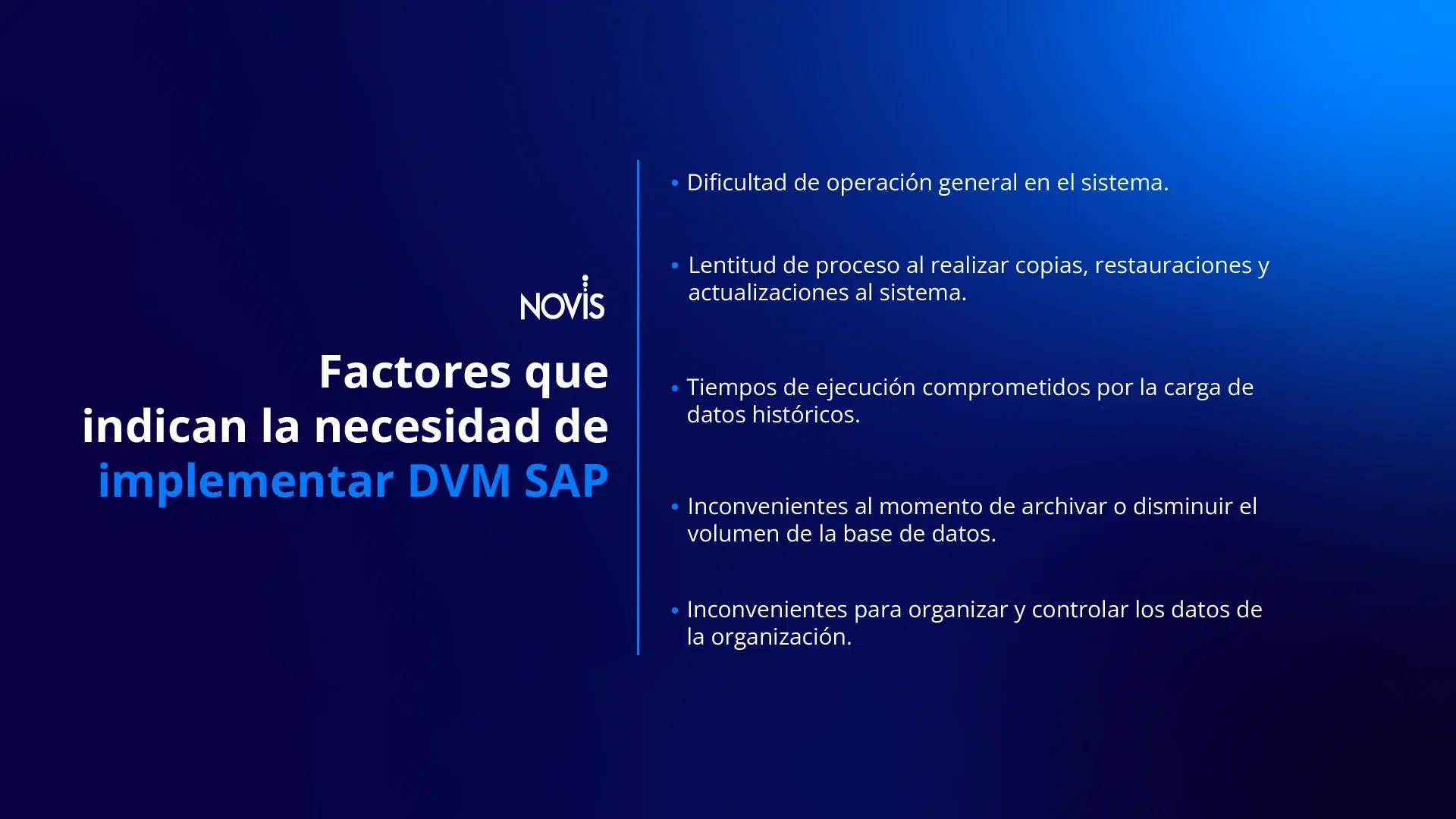 NOVIS

Factores que indican la necesidad de implementar DVM SAP

• Dificultad de operación general en el sistema.

• Lentitud de proceso al realizar copias, restauraciones y actualizaciones al sistema.

• Tiempos de ejecución comprometidos por la carga de datos históricos.

• Inconvenientes al momento de archivar o disminuir el volumen de la base de datos.

• Inconvenientes para organizar y controlar los datos de la organización.